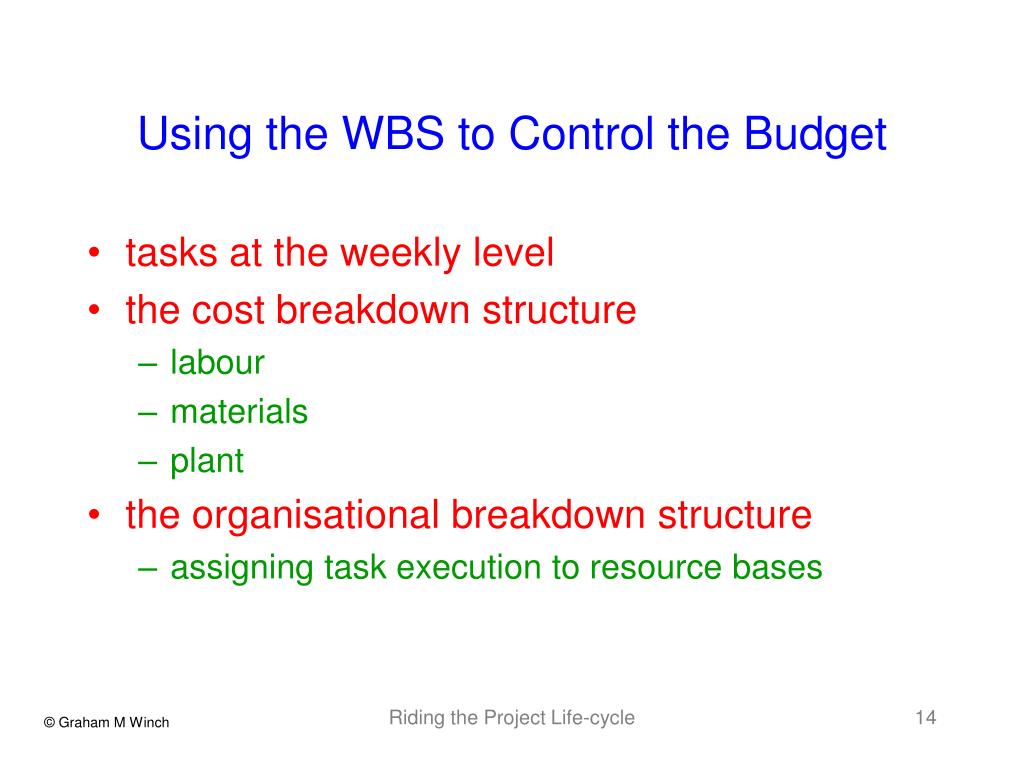 Using the WBS to Control the Budget

• tasks at the weekly level
• the cost breakdown structure
– labour
– materials
– plant
• the organisational breakdown structure
– assigning task execution to resource bases

© Graham M Winch

Riding the Project Life-cycle

14